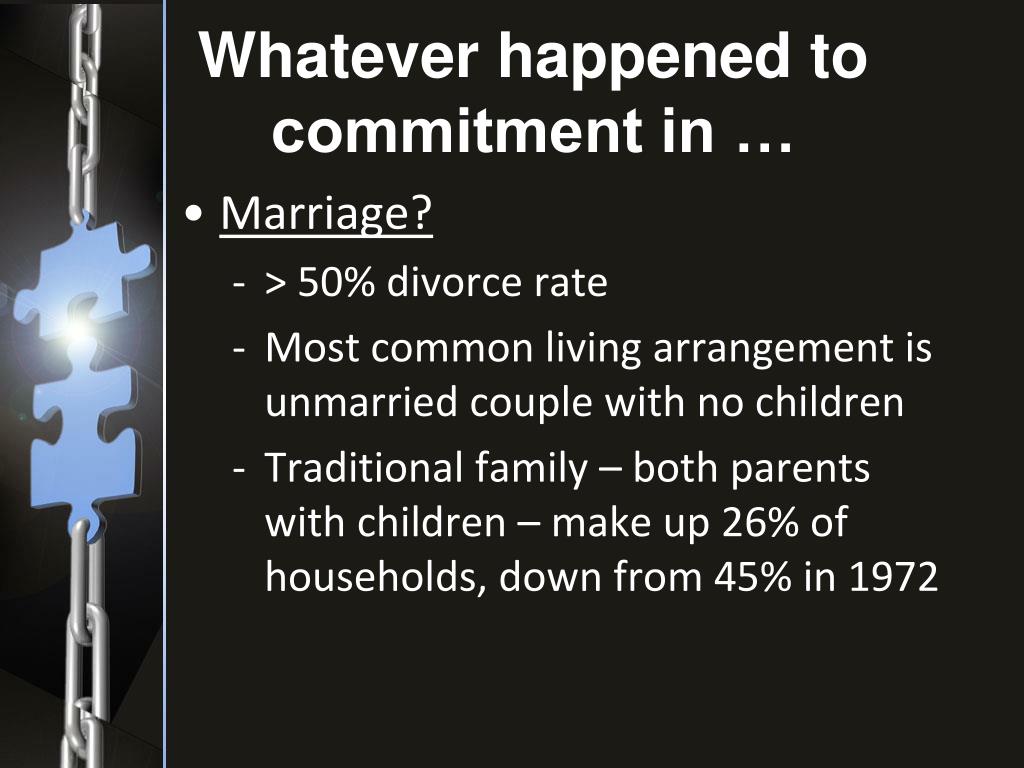 Whatever happened to commitment in …

• Marriage?
- > 50% divorce rate
- Most common living arrangement is unmarried couple with no children
- Traditional family – both parents with children – make up 26% of households, down from 45% in 1972